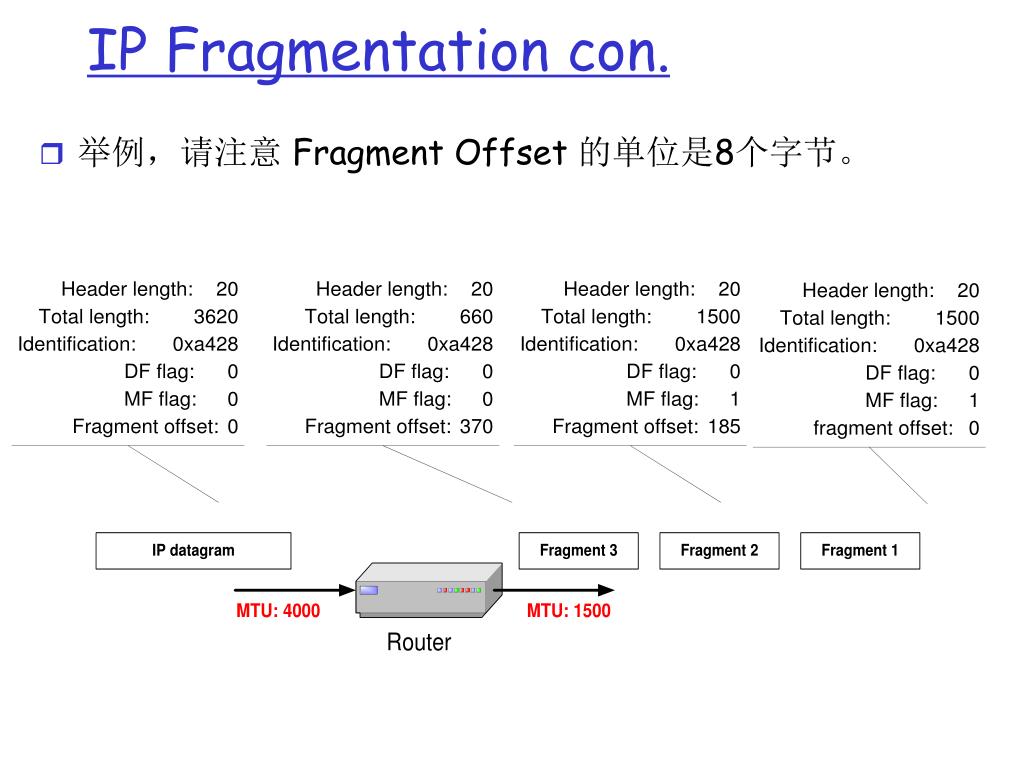 IP Fragmentation con.

举例，请注意 Fragment Offset 的单位是8个字节。

Header length: 20
Total length: 3620
Identification: 0xa428
DF flag: 0
MF flag: 0
Fragment offset: 0

Header length: 20
Total length: 660
Identification: 0xa428
DF flag: 0
MF flag: 0
Fragment offset: 370

Header length: 20
Total length: 1500
Identification: 0xa428
DF flag: 0
MF flag: 1
Fragment offset: 185

Header length: 20
Total length: 1500
Identification: 0xa428
DF flag: 0
MF flag: 1
fragment offset: 0

IP datagram

Fragment 3

Fragment 2

Fragment 1

MTU: 4000

MTU: 1500

Router